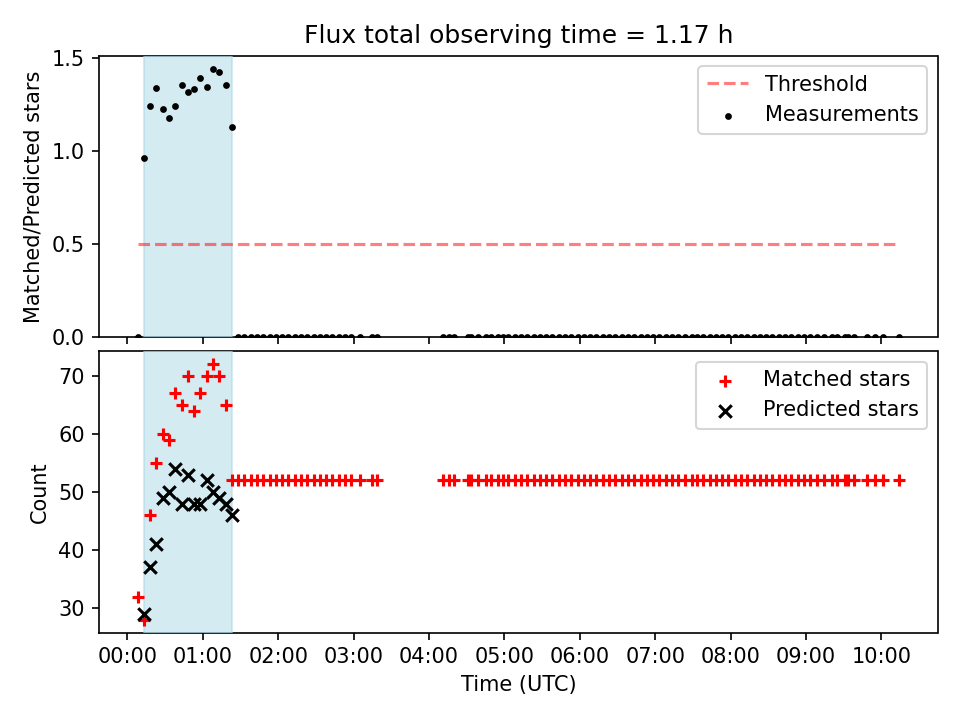 Flux total observing time = 1.17 h

Matched/Predicted stars

1.5
1.0
0.5
0.0

Threshold
Measurements

Count

70
60
50
40
30

Matched stars
Predicted stars

00:00 01:00 02:00 03:00 04:00 05:00 06:00 07:00 08:00 09:00 10:00

Time (UTC)